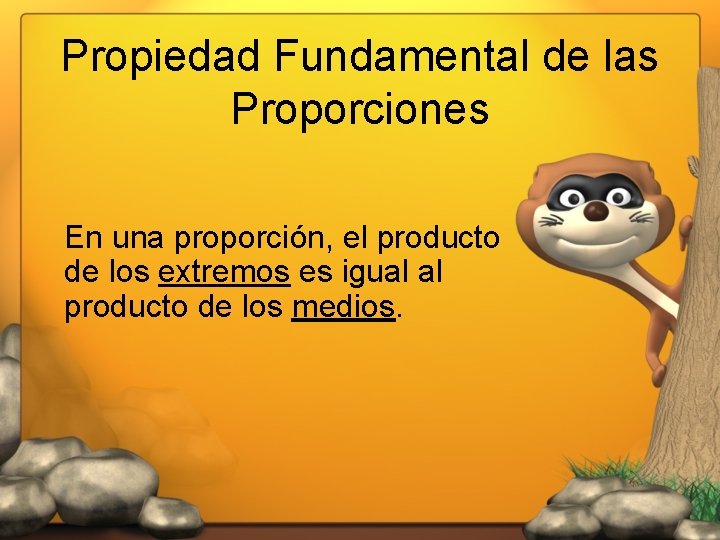 Propiedad Fundamental de las Proporciones

En una proporción, el producto de los extremos es igual al producto de los medios.